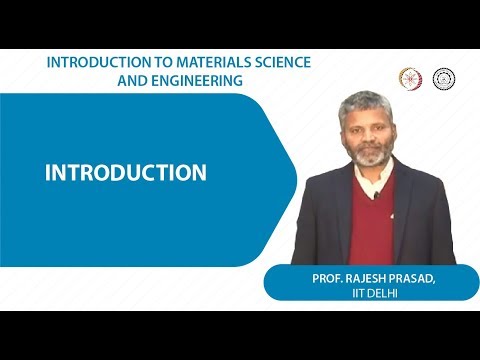 INTRODUCTION TO MATERIALS SCIENCE AND ENGINEERING

INTRODUCTION

PROF. RAJESH PRASAD,
IIT DELHI